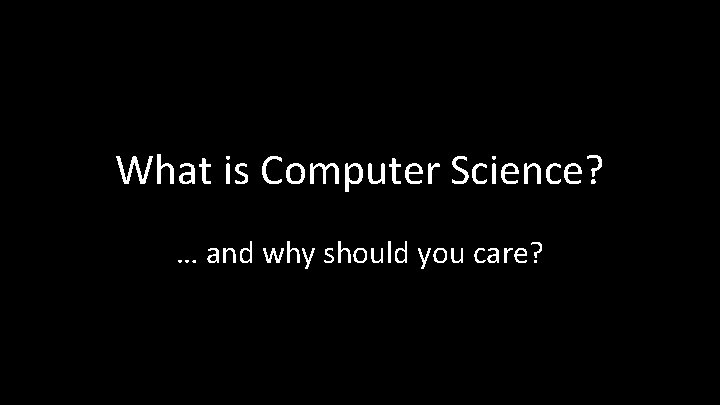 What is Computer Science?

… and why should you care?